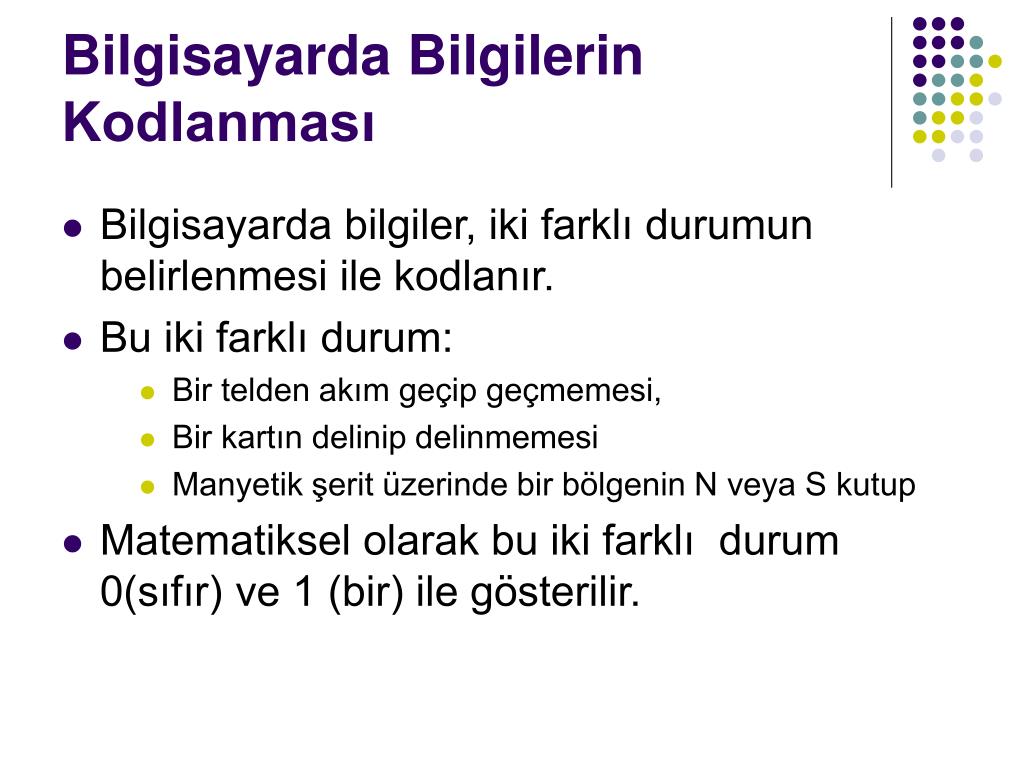 Bilgisayarda Bilgilerin Kodlanması

- Bilgisayarda bilgiler, iki farklı durumun belirlenmesi ile kodlanır.
- Bu iki farklı durum:
  - Bir telden akım geçip geçmemesi,
  - Bir kartın delinip delinmemesi
  - Manyetik şerit üzerinde bir bölgenin N veya S kutup
- Matematiksel olarak bu iki farklı durum 0(sıfır) ve 1 (bir) ile gösterilir.